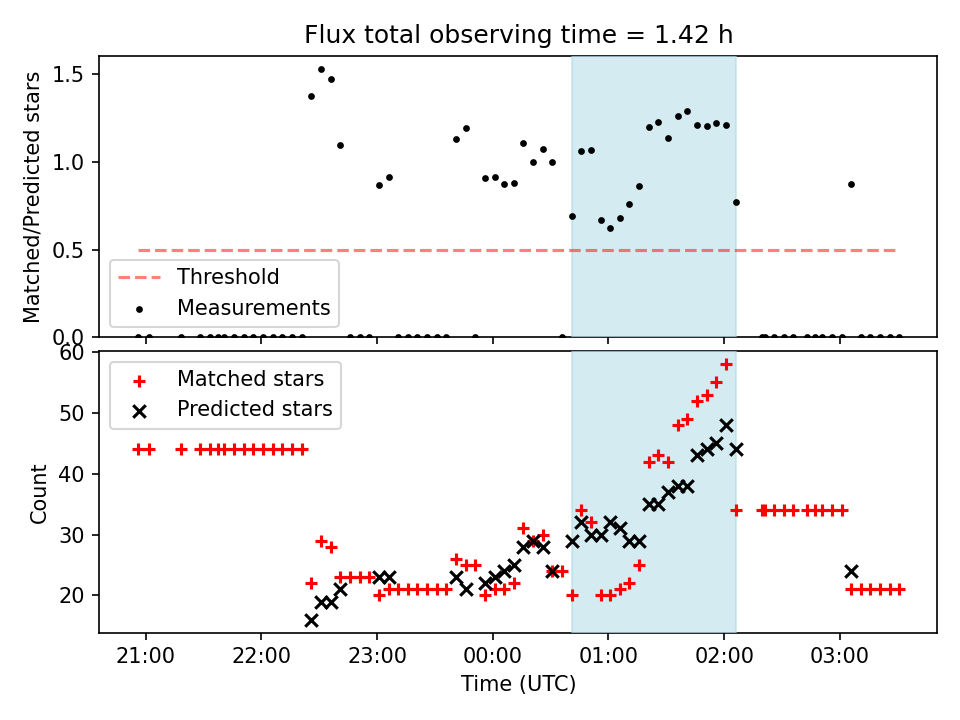 Flux total observing time = 1.42 h

Matched/Predicted stars

1.5
1.0
0.5
0.0

Threshold
Measurements

Count

60
50
40
30
20

Matched stars
Predicted stars

21:00
22:00
23:00
00:00
01:00
02:00
03:00

Time (UTC)